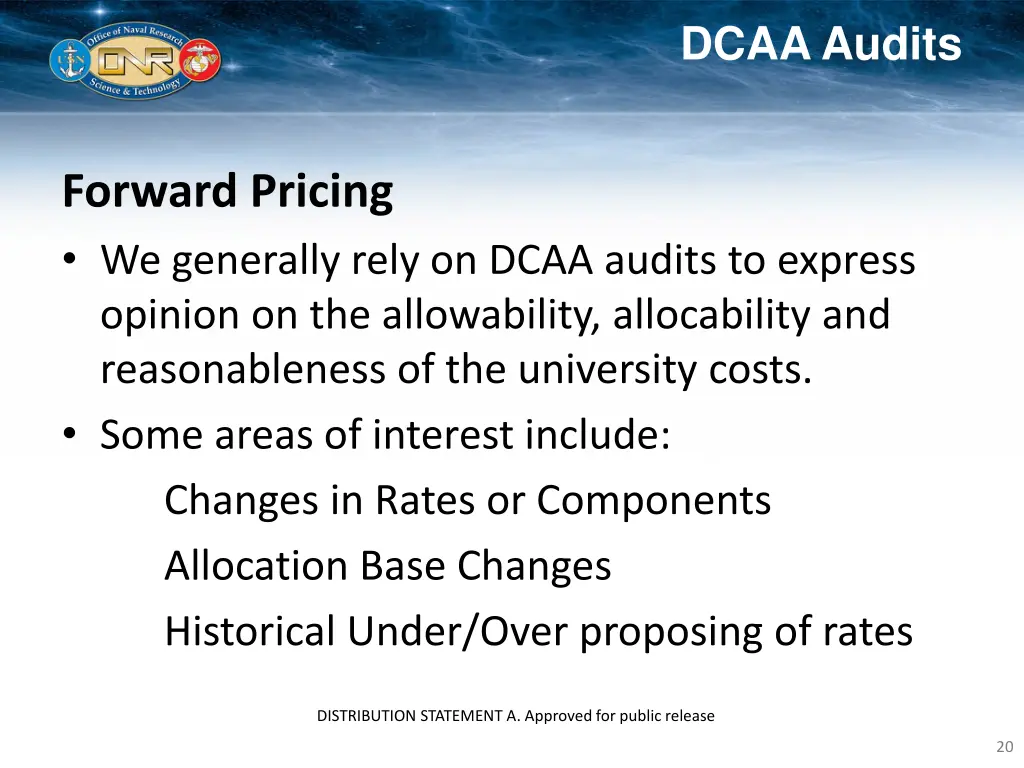 Office of Naval Research
ONR
Science & Technology

DCAA Audits

Forward Pricing

• We generally rely on DCAA audits to express opinion on the allowability, allocability and reasonableness of the university costs.
• Some areas of interest include:
Changes in Rates or Components
Allocation Base Changes
Historical Under/Over proposing of rates

DISTRIBUTION STATEMENT A. Approved for public release

20